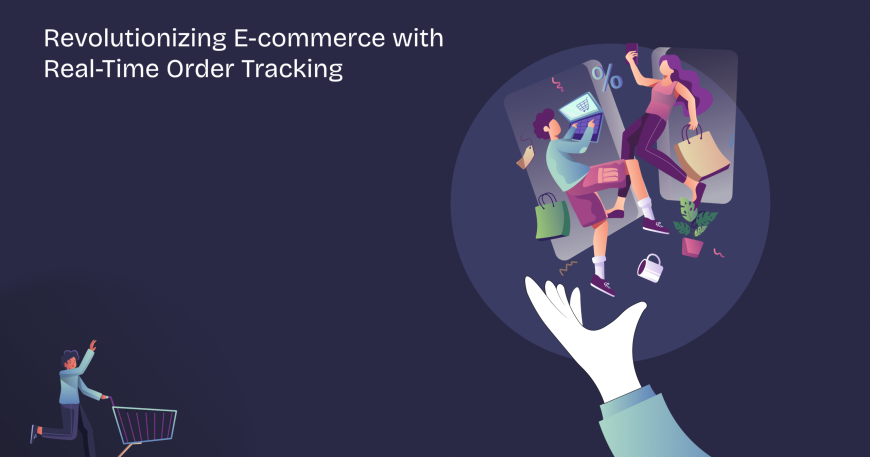 Revolutionizing E-commerce with Real-Time Order Tracking

%